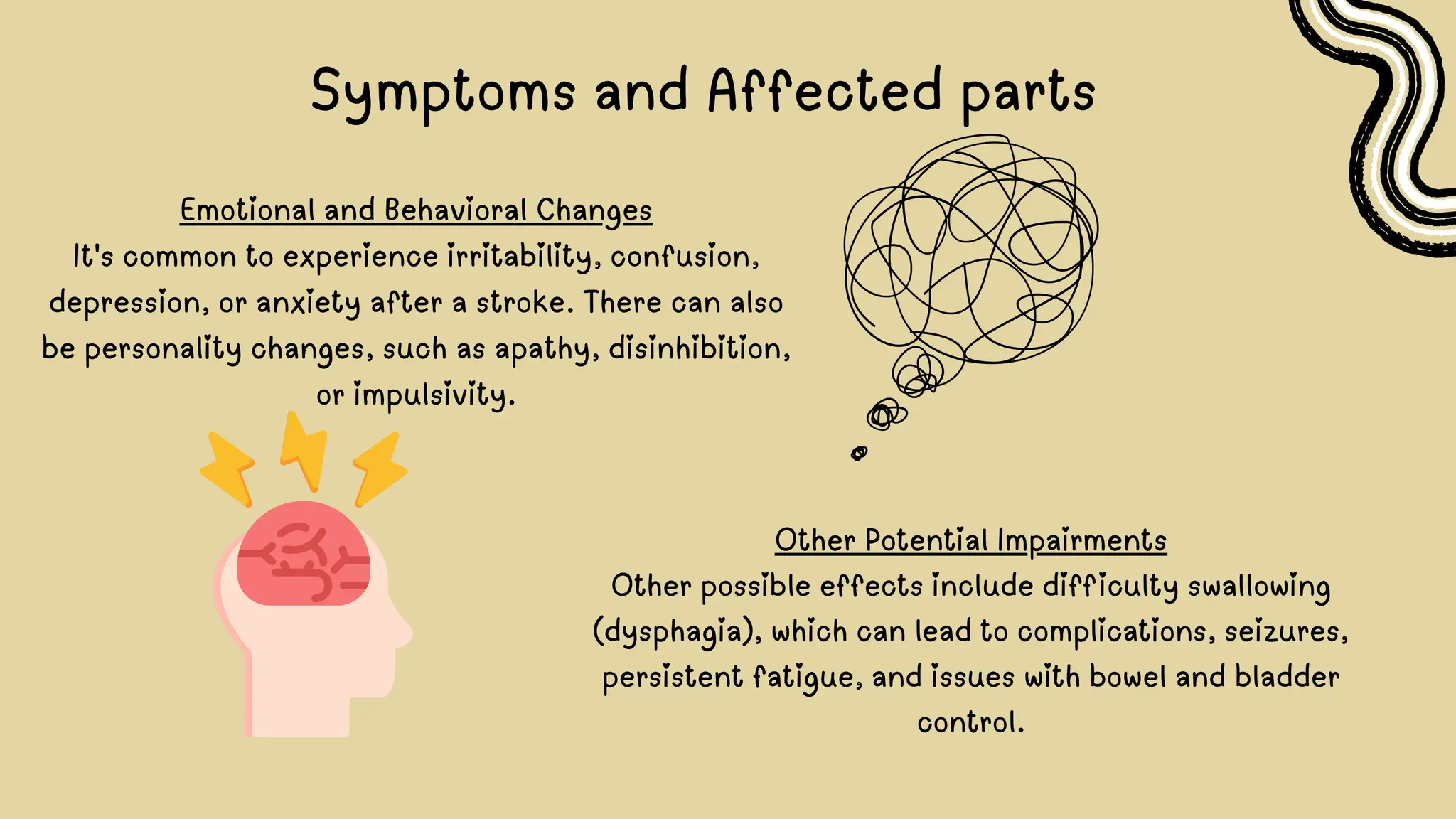 Symptoms and Affected parts

Emotional and Behavioral Changes
It's common to experience irritability, confusion, depression, or anxiety after a stroke. There can also be personality changes, such as apathy, disinhibition, or impulsivity.

Other Potential Impairments
Other possible effects include difficulty swallowing (dysphagia), which can lead to complications, seizures, persistent fatigue, and issues with bowel and bladder control.